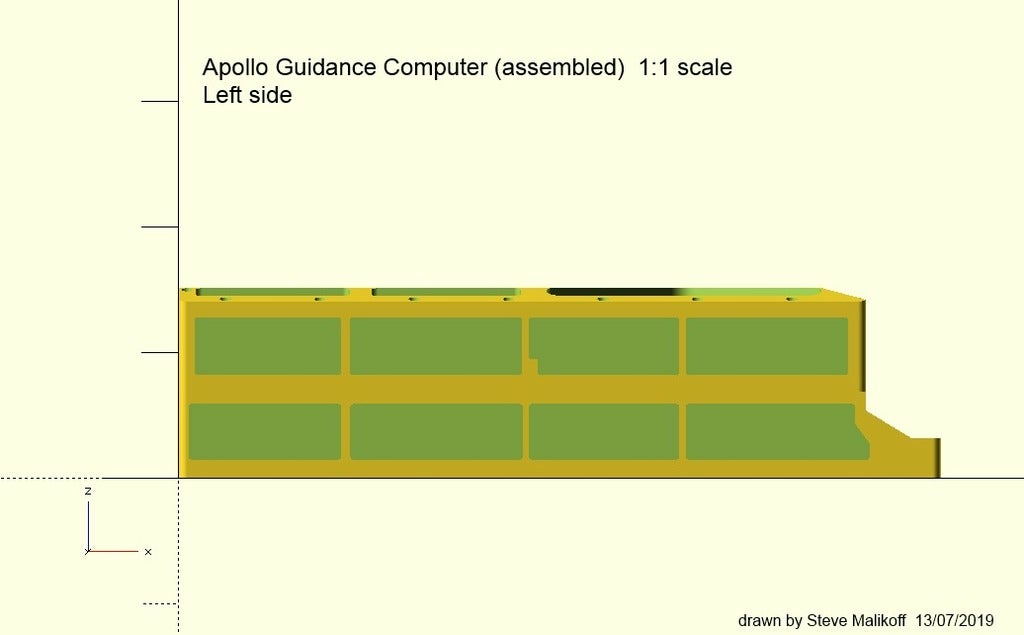 Apollo Guidance Computer (assembled) 1:1 scale
Left side

z
x

drawn by Steve Malikoff 13/07/2019